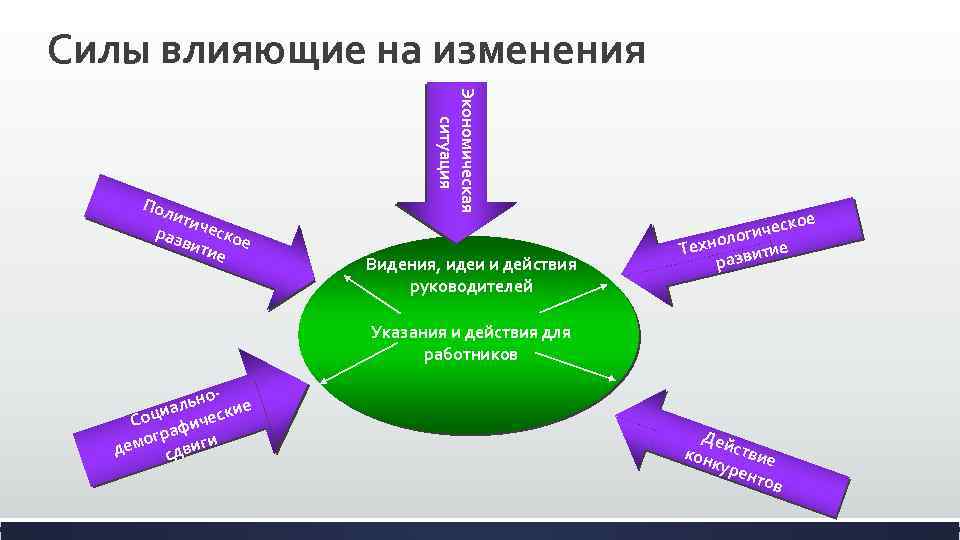 Силы влияющие на изменения

Экономическая ситуация

Политическое развитие

Технологическое развитие

Видения, идеи и действия руководителей

Указания и действия для работников

Социально-демографические сдвиги

Действие конкурентов